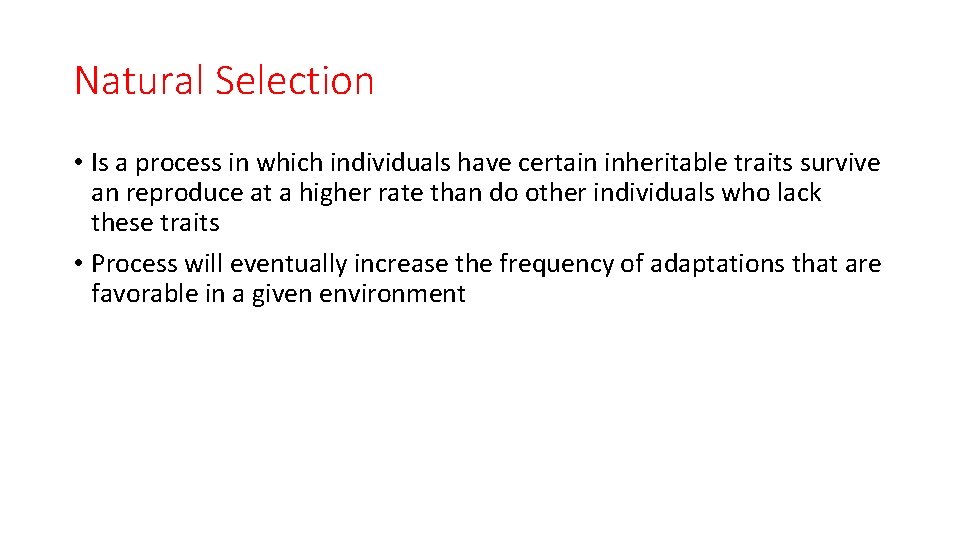 Natural Selection

• Is a process in which individuals have certain inheritable traits survive an reproduce at a higher rate than do other individuals who lack these traits

• Process will eventually increase the frequency of adaptations that are favorable in a given environment